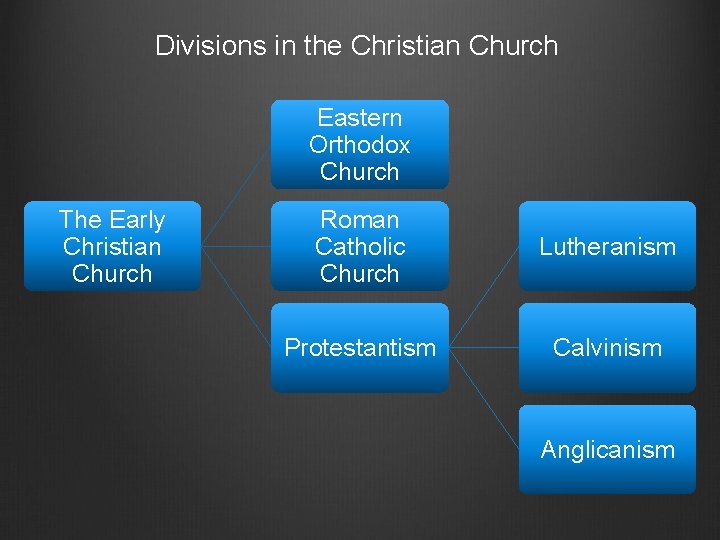 Divisions in the Christian Church

The Early Christian Church

Eastern Orthodox Church

Roman Catholic Church

Protestantism

Lutheranism

Calvinism

Anglicanism